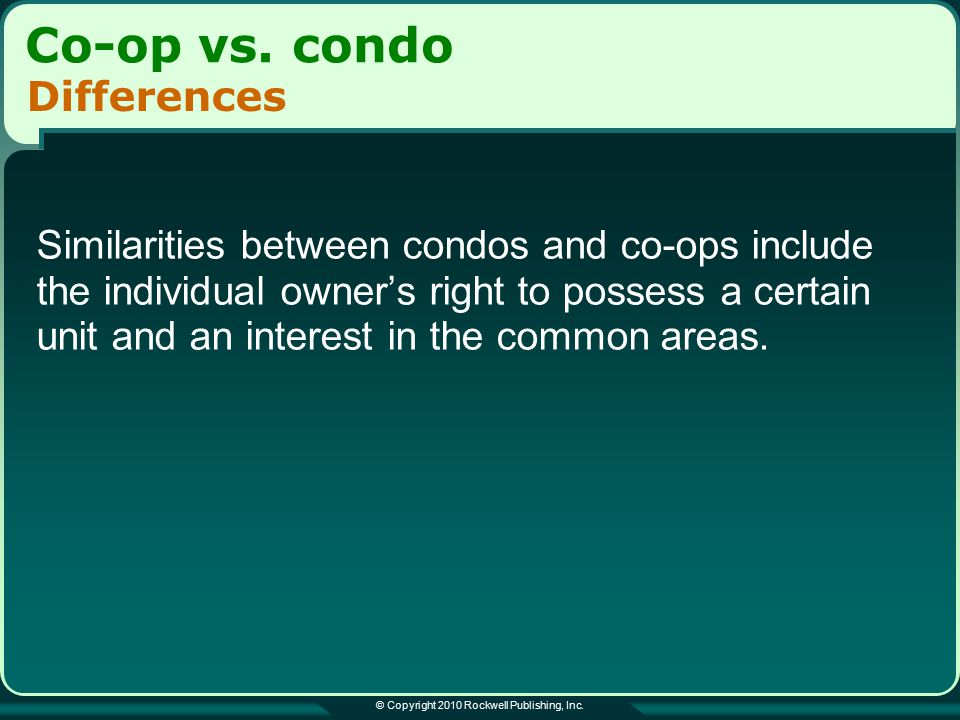 Co-op vs. condo
Differences

Similarities between condos and co-ops include the individual owner’s right to possess a certain unit and an interest in the common areas.

© Copyright 2010 Rockwell Publishing, Inc.